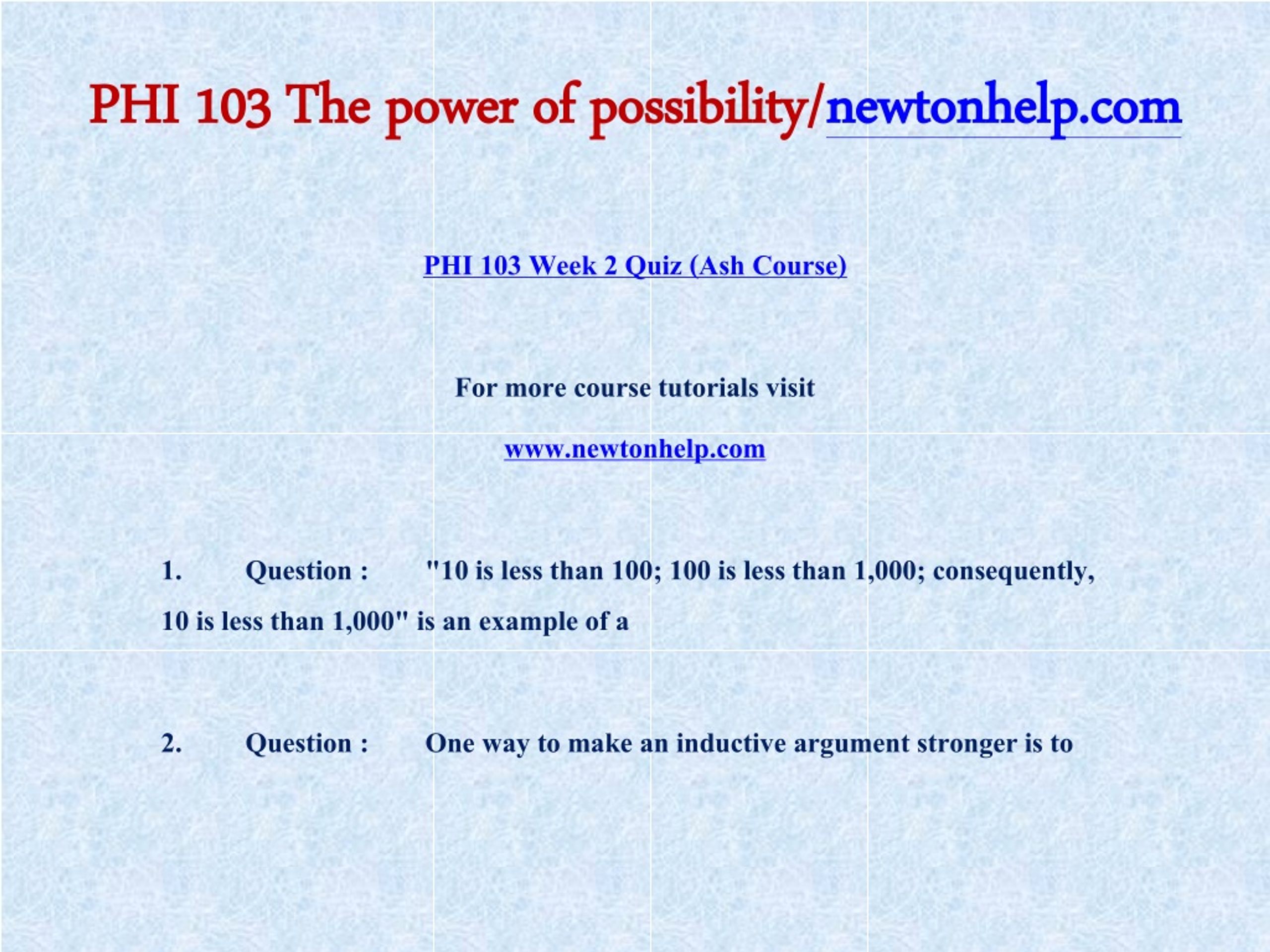 PHI 103 The power of possibility/newtonhelp.com

PHI 103 Week 2 Quiz (Ash Course)

For more course tutorials visit

www.newtonhelp.com

1. Question : "10 is less than 100; 100 is less than 1,000; consequently, 10 is less than 1,000" is an example of a

2. Question : One way to make an inductive argument stronger is to